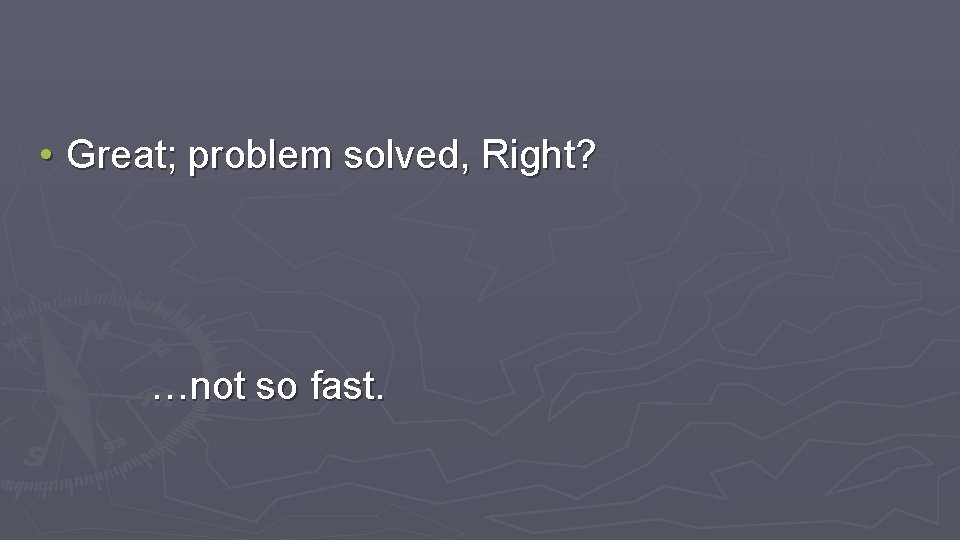 • Great; problem solved, Right?

…not so fast.